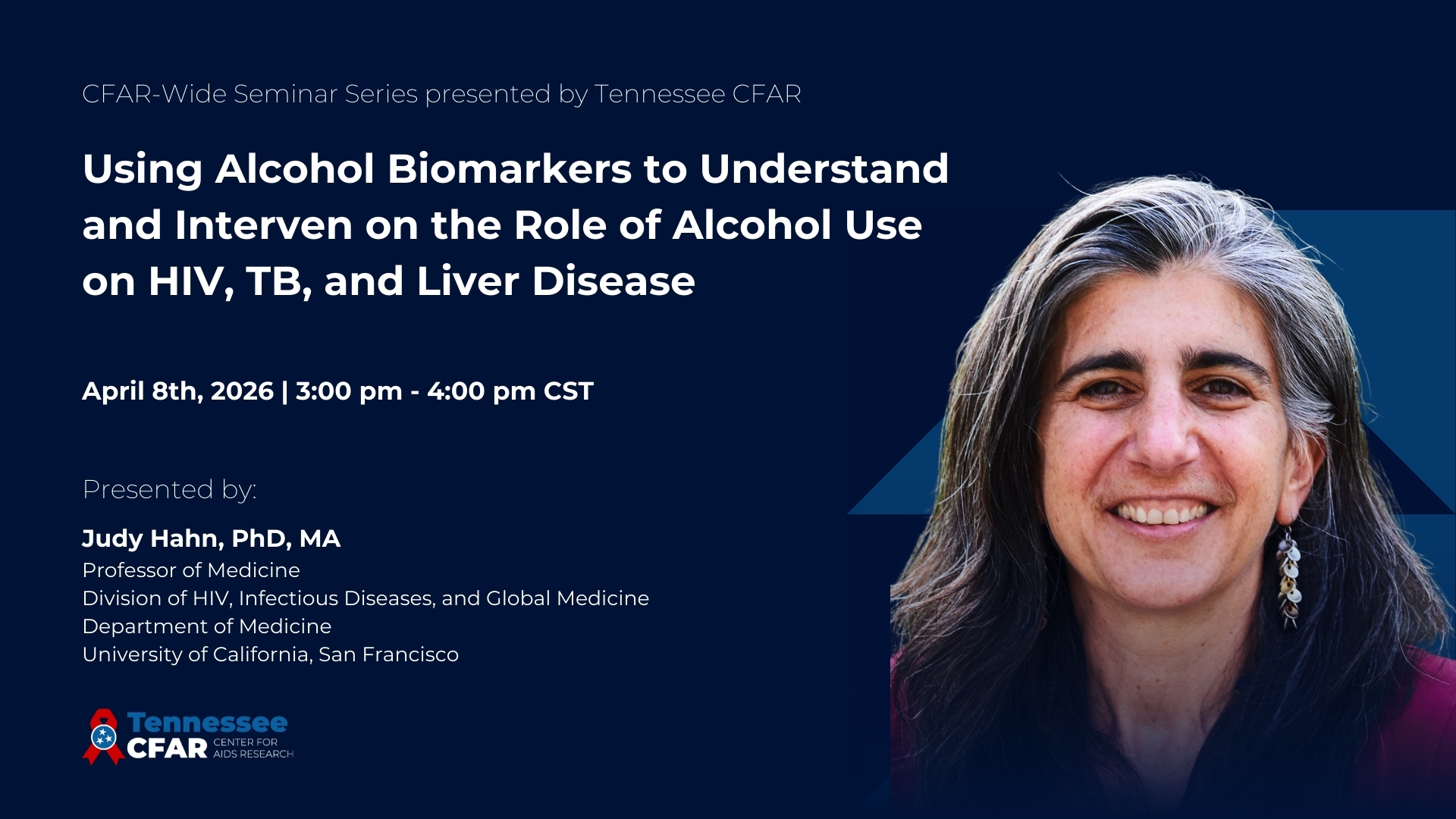 CFAR-Wide Seminar Series presented by Tennessee CFAR

Using Alcohol Biomarkers to Understand and Interven on the Role of Alcohol Use on HIV, TB, and Liver Disease

April 8th, 2026 | 3:00 pm - 4:00 pm CST

Presented by:

Judy Hahn, PhD, MA
Professor of Medicine
Division of HIV, Infectious Diseases, and Global Medicine
Department of Medicine
University of California, San Francisco

Tennessee CFAR CENTER FOR AIDS RESEARCH